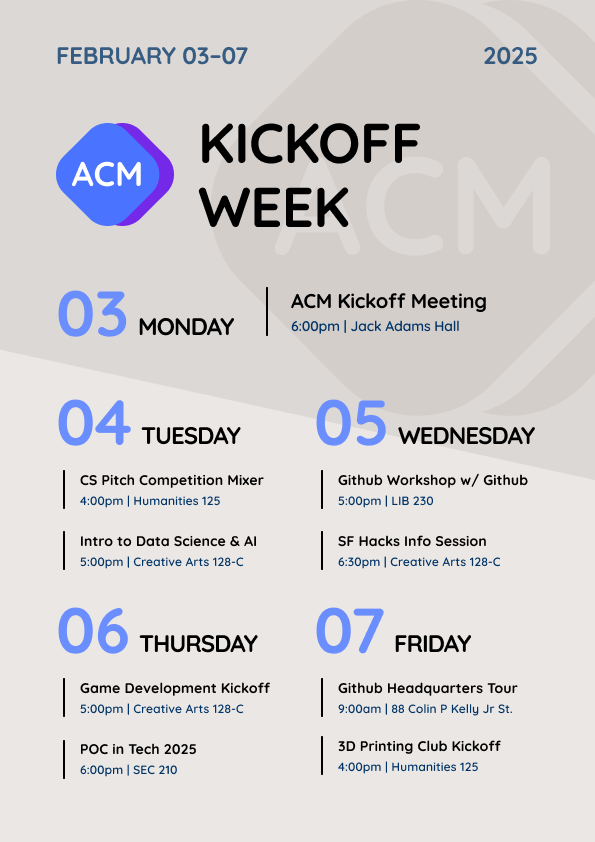 FEBRUARY 03–07

2025

ACM

KICKOFF WEEK

ACM

03 MONDAY

ACM Kickoff Meeting
6:00pm | Jack Adams Hall

04 TUESDAY

CS Pitch Competition Mixer
4:00pm | Humanities 125

Intro to Data Science & AI
5:00pm | Creative Arts 128-C

05 WEDNESDAY

Github Workshop w/ Github
5:00pm | LIB 230

SF Hacks Info Session
6:30pm | Creative Arts 128-C

06 THURSDAY

Game Development Kickoff
5:00pm | Creative Arts 128-C

POC in Tech 2025
6:00pm | SEC 210

07 FRIDAY

Github Headquarters Tour
9:00am | 88 Colin P Kelly Jr St.

3D Printing Club Kickoff
4:00pm | Humanities 125